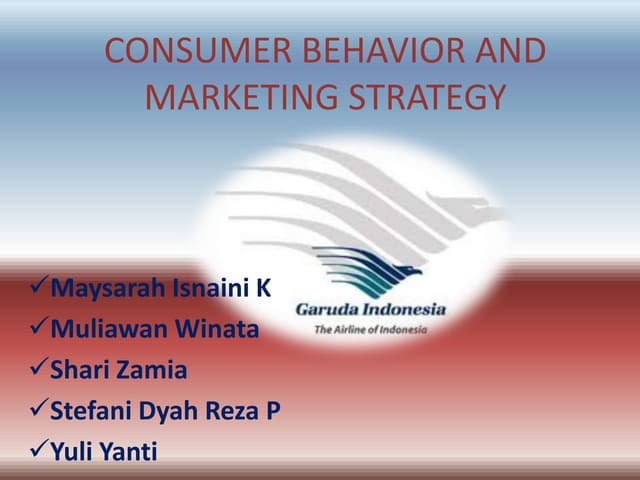 CONSUMER BEHAVIOR AND MARKETING STRATEGY

Garuda Indonesia
The Airline of Indonesia

✓Maysarah Isnaini K
✓Muliawan Winata
✓Shari Zamia
✓Stefani Dyah Reza P
✓Yuli Yanti